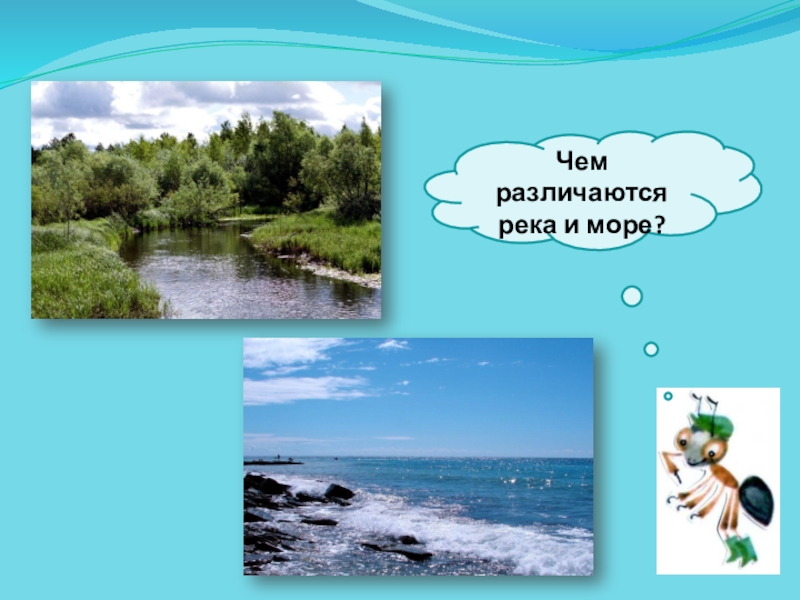 Чем различаются река и море?